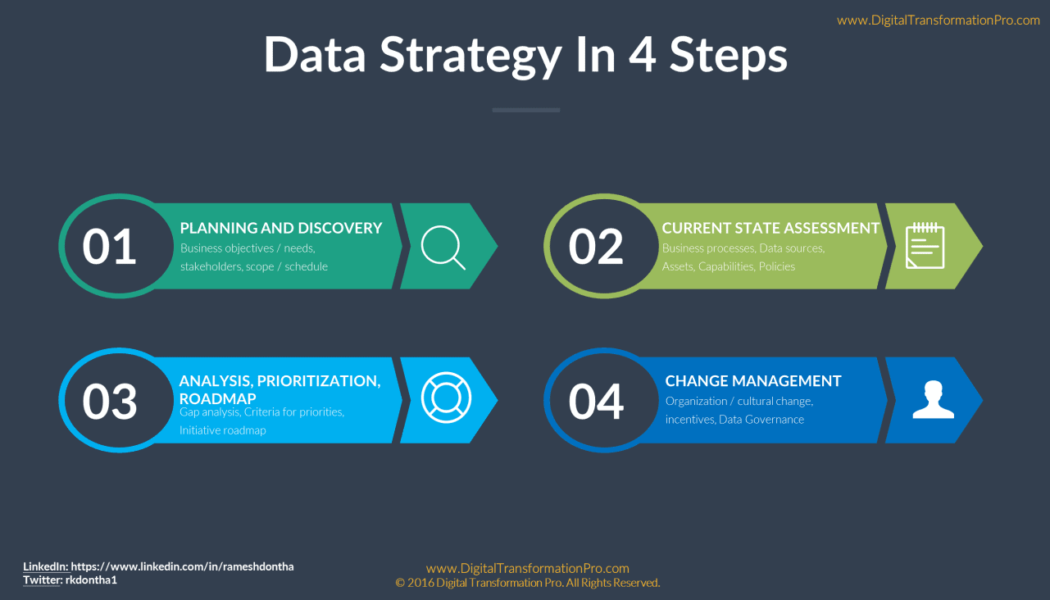 www.DigitalTransformationPro.com

Data Strategy In 4 Steps

01
PLANNING AND DISCOVERY
Business objectives / needs, stakeholders, scope / schedule

02
CURRENT STATE ASSESSMENT
Business processes, Data sources, Assets, Capabilities, Policies

03
ANALYSIS, PRIORITIZATION, ROADMAP
Gap analysis, Criteria for priorities, Initiative roadmap

04
CHANGE MANAGEMENT
Organization / cultural change, incentives, Data Governance

LinkedIn: https://www.linkedin.com/in/rameshdontha
Twitter: rkdontha1

www.DigitalTransformationPro.com
© 2016 Digital Transformation Pro. All Rights Reserved.